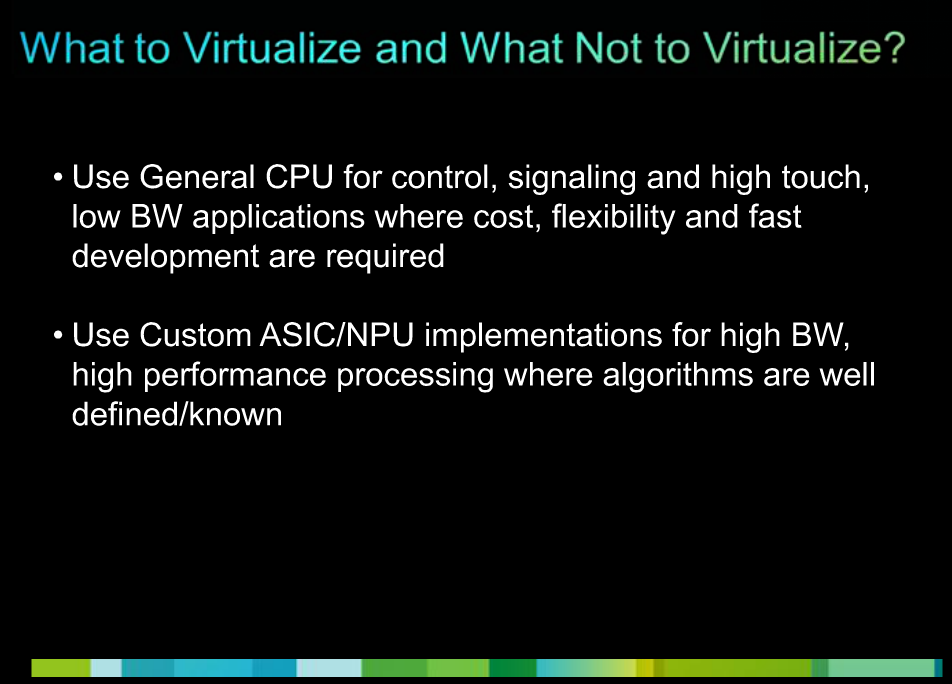 What to Virtualize and What Not to Virtualize?

• Use General CPU for control, signaling and high touch, low BW applications where cost, flexibility and fast development are required

• Use Custom ASIC/NPU implementations for high BW, high performance processing where algorithms are well defined/known